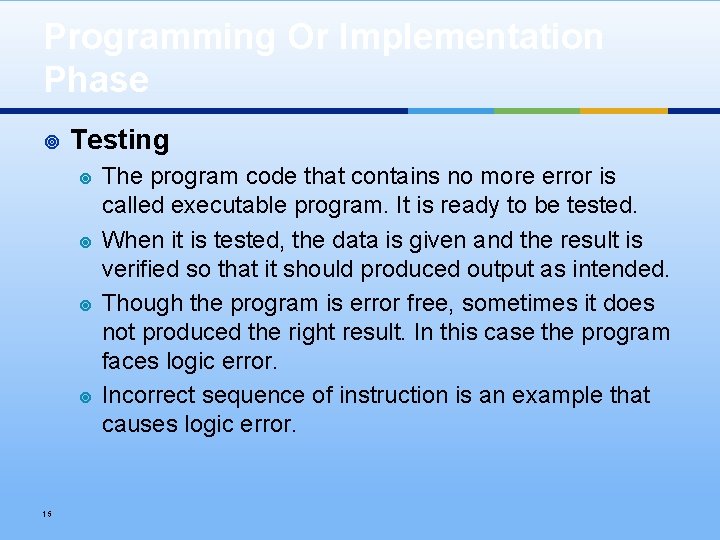 Programming Or Implementation Phase

Testing

The program code that contains no more error is called executable program. It is ready to be tested.

When it is tested, the data is given and the result is verified so that it should produced output as intended.

Though the program is error free, sometimes it does not produced the right result. In this case the program faces logic error.

Incorrect sequence of instruction is an example that causes logic error.

15